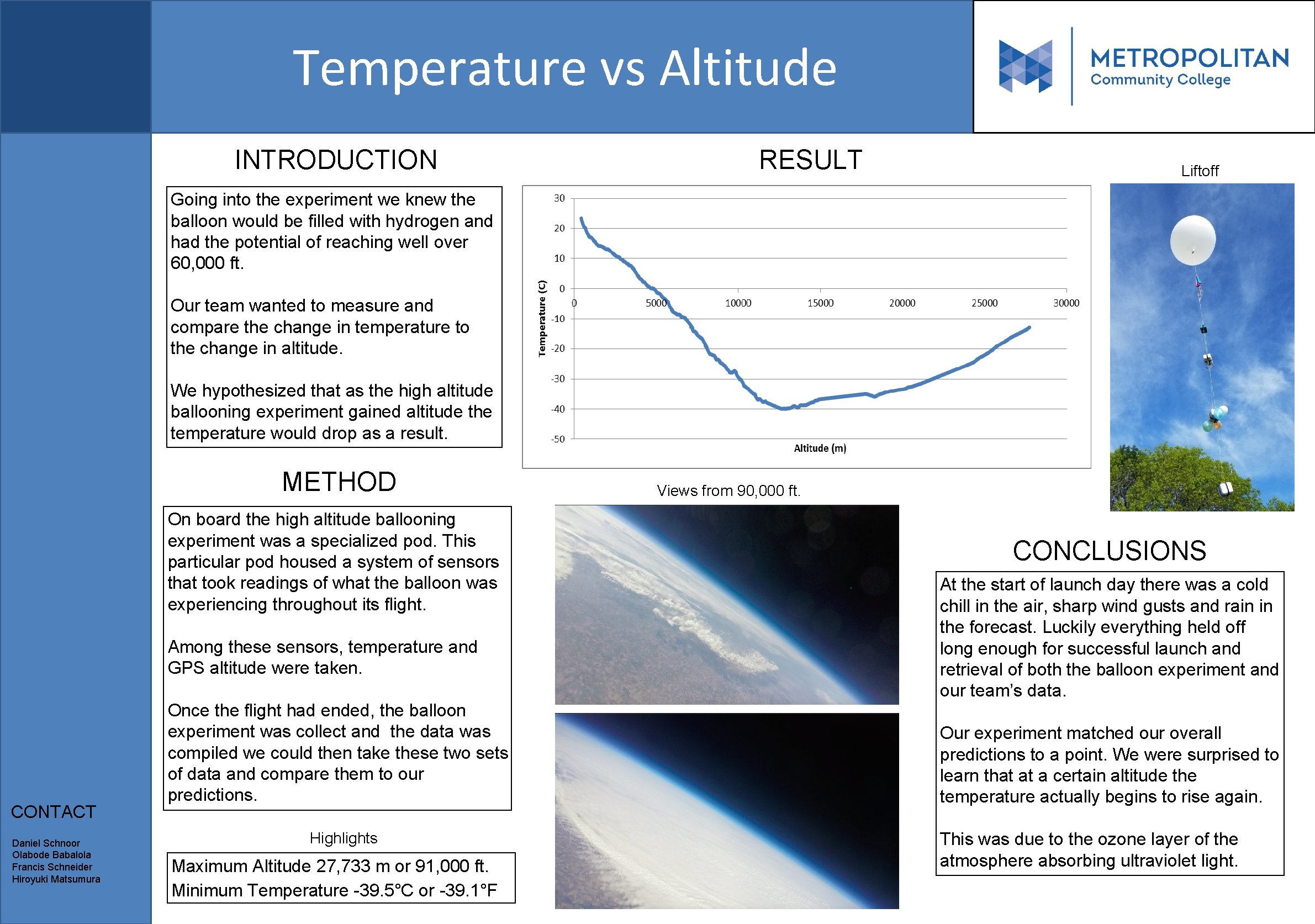 Temperature vs Altitude

METROPOLITAN
Community College

INTRODUCTION

Going into the experiment we knew the balloon would be filled with hydrogen and had the potential of reaching well over 60,000 ft.

Our team wanted to measure and compare the change in temperature to the change in altitude.

We hypothesized that as the high altitude ballooning experiment gained altitude the temperature would drop as a result.

METHOD

On board the high altitude ballooning experiment was a specialized pod. This particular pod housed a system of sensors that took readings of what the balloon was experiencing throughout its flight.

Among these sensors, temperature and GPS altitude were taken.

Once the flight had ended, the balloon experiment was collect and the data was compiled we could then take these two sets of data and compare them to our predictions.

Highlights

Maximum Altitude 27,733 m or 91,000 ft.
Minimum Temperature -39.5°C or -39.1°F

RESULT

30
20
10
0
-10
-20
-30
-40
-50
Temperature (C)
0
5000
10000
15000
20000
25000
30000
Altitude (m)

Views from 90,000 ft.

Liftoff

CONCLUSIONS

At the start of launch day there was a cold chill in the air, sharp wind gusts and rain in the forecast. Luckily everything held off long enough for successful launch and retrieval of both the balloon experiment and our team's data.

Our experiment matched our overall predictions to a point. We were surprised to learn that at a certain altitude the temperature actually begins to rise again.

This was due to the ozone layer of the atmosphere absorbing ultraviolet light.

CONTACT

Daniel Schnoor
Olabode Babalola
Francis Schneider
Hiroyuki Matsumura